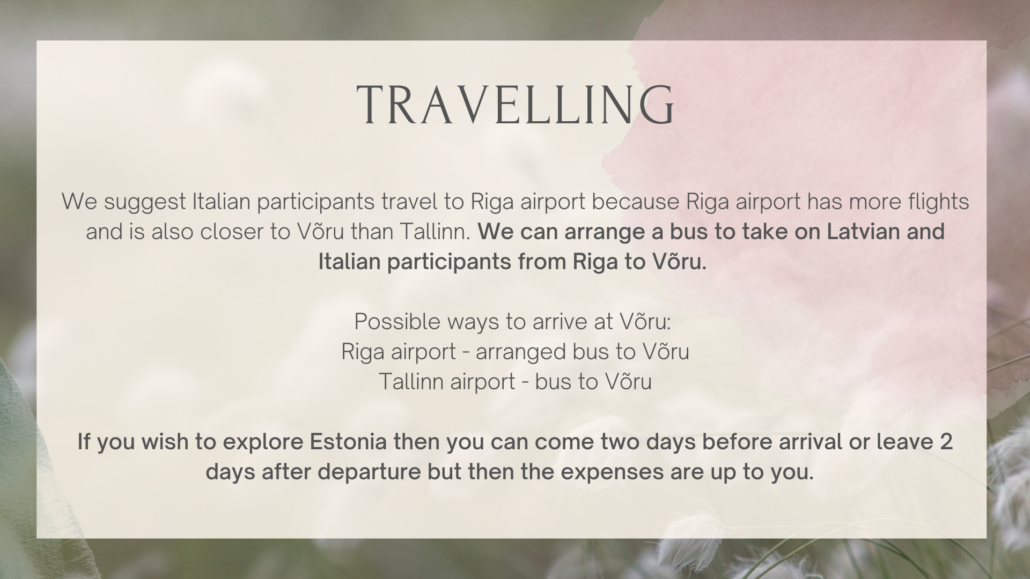 TRAVELLING

We suggest Italian participants travel to Riga airport because Riga airport has more flights and is also closer to Võru than Tallinn. We can arrange a bus to take on Latvian and Italian participants from Riga to Võru.

Possible ways to arrive at Võru:
Riga airport - arranged bus to Võru
Tallinn airport - bus to Võru

If you wish to explore Estonia then you can come two days before arrival or leave 2 days after departure but then the expenses are up to you.